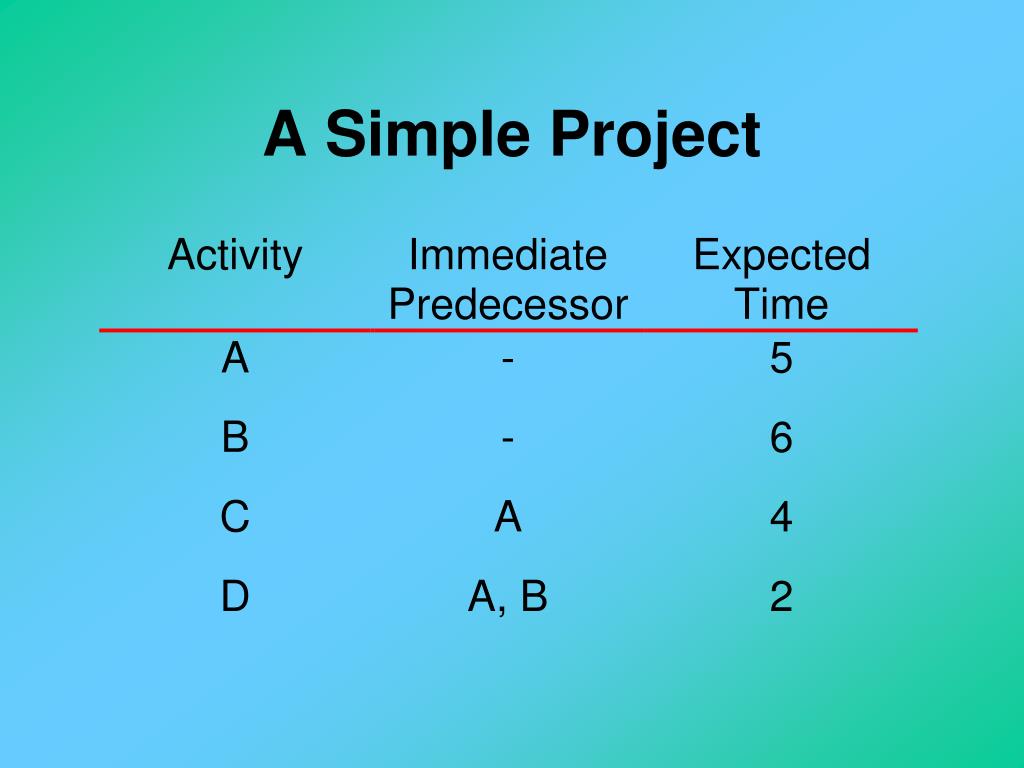 A Simple Project

| Activity | Immediate Predecessor | Expected Time |
|---|---|---|
| A | - | 5 |
| B | - | 6 |
| C | A | 4 |
| D | A, B | 2 |